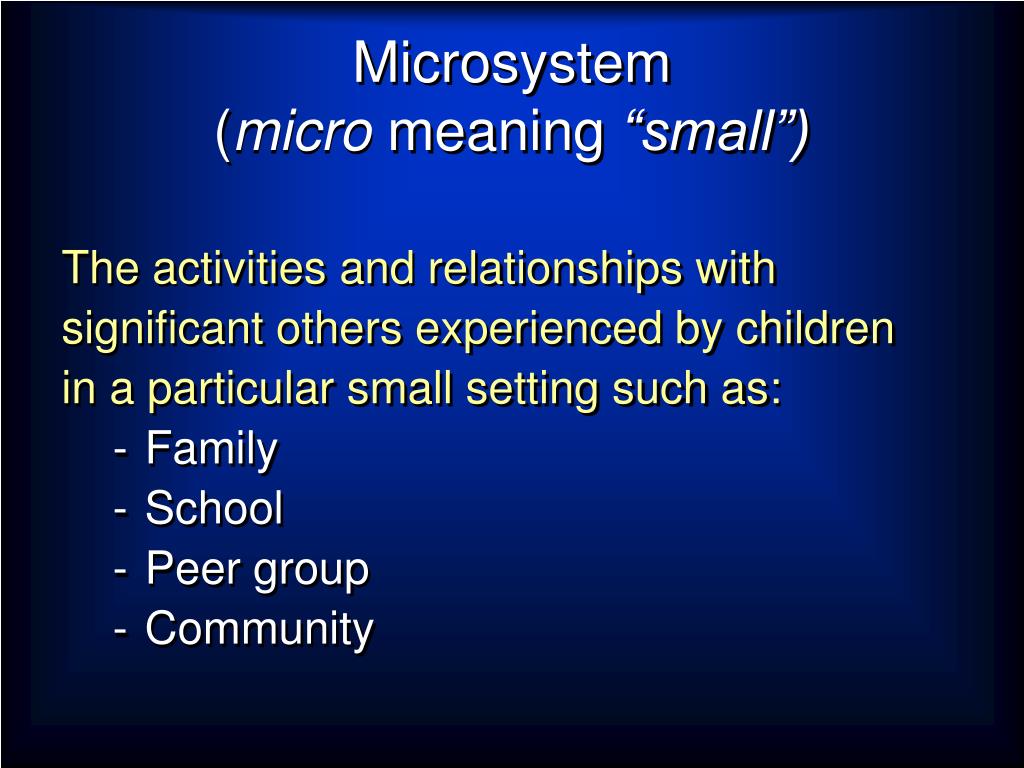 Microsystem
(micro meaning “small”)

The activities and relationships with significant others experienced by children in a particular small setting such as:
- Family
- School
- Peer group
- Community